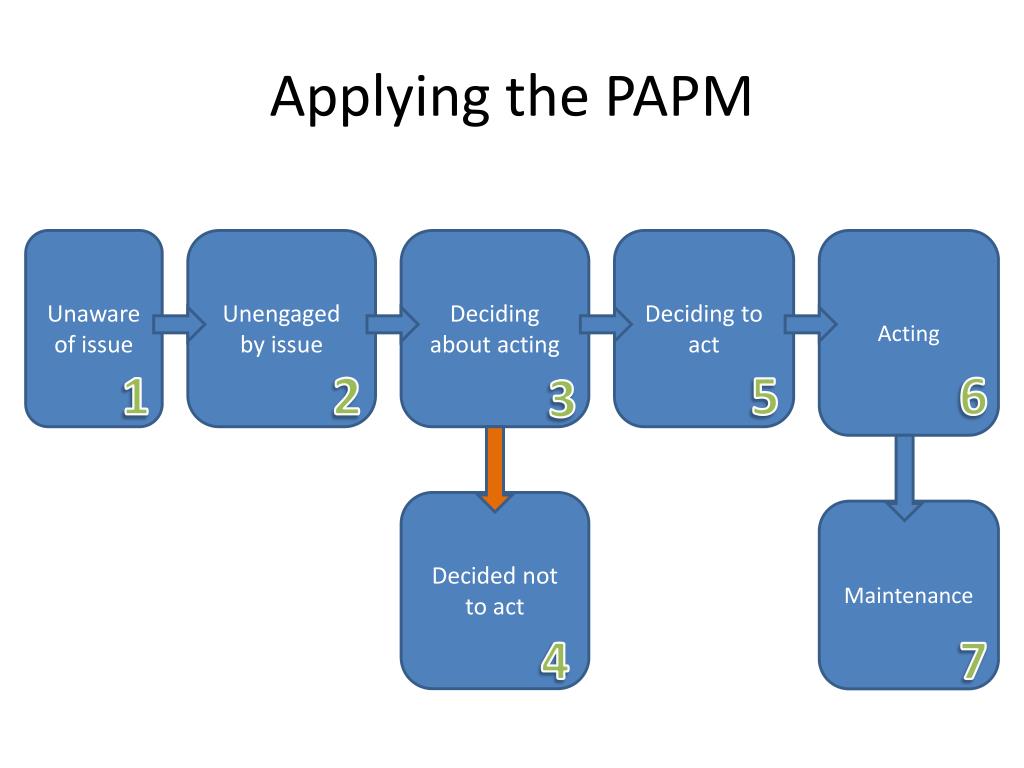 Applying the PAPM

Unaware of issue
1

Unengaged by issue
2

Deciding about acting
3

Deciding to act
5

Acting
6

Decided not to act
4

Maintenance
7